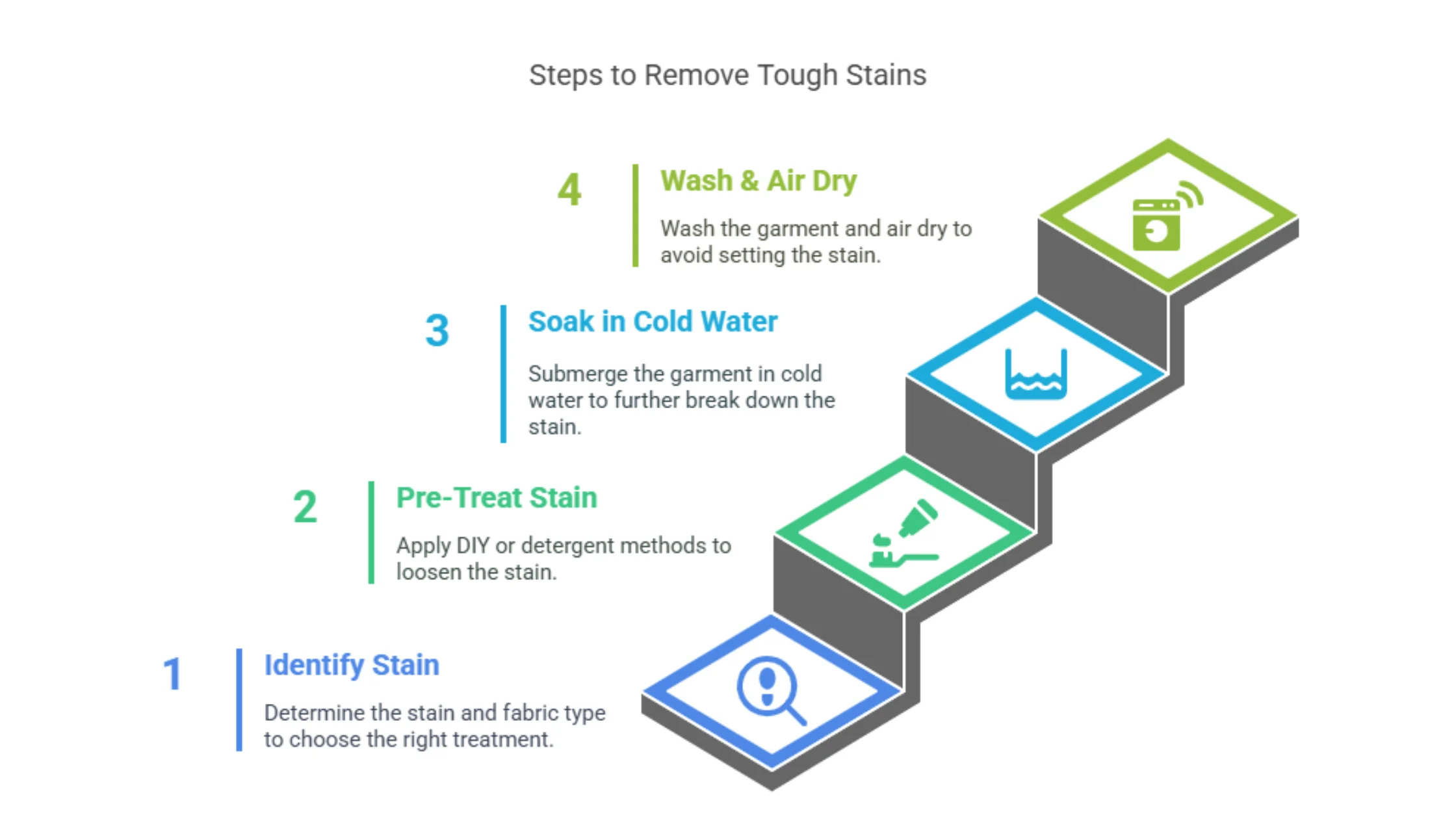 Steps to Remove Tough Stains

4
Wash & Air Dry
Wash the garment and air dry to avoid setting the stain.

3
Soak in Cold Water
Submerge the garment in cold water to further break down the stain.

2
Pre-Treat Stain
Apply DIY or detergent methods to loosen the stain.

1
Identify Stain
Determine the stain and fabric type to choose the right treatment.